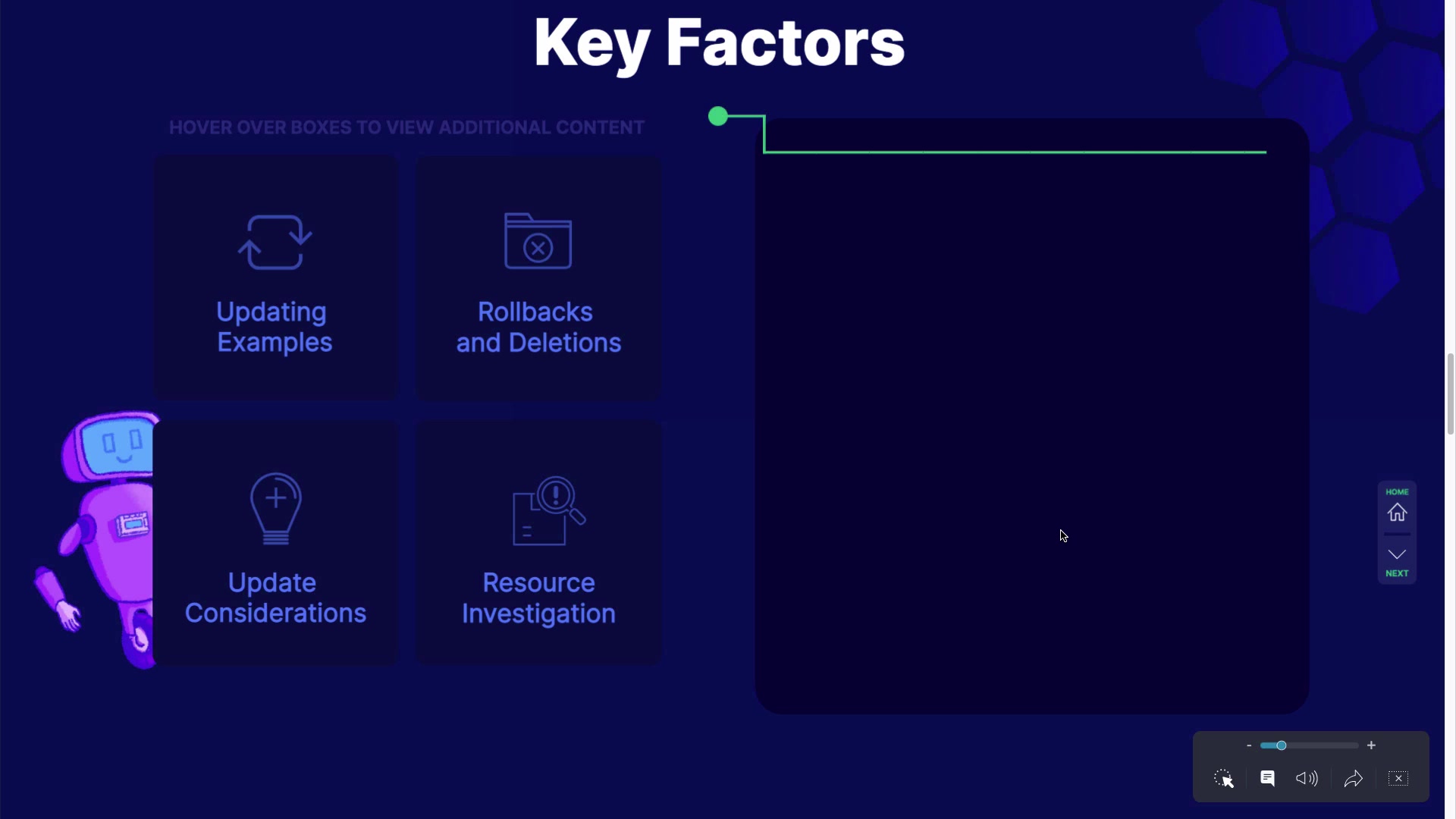 Key Factors

HOVER OVER BOXES TO VIEW ADDITIONAL CONTENT

Updating Examples

Rollbacks and Deletions

Update Considerations

Resource Investigation

HOME

NEXT

-

+